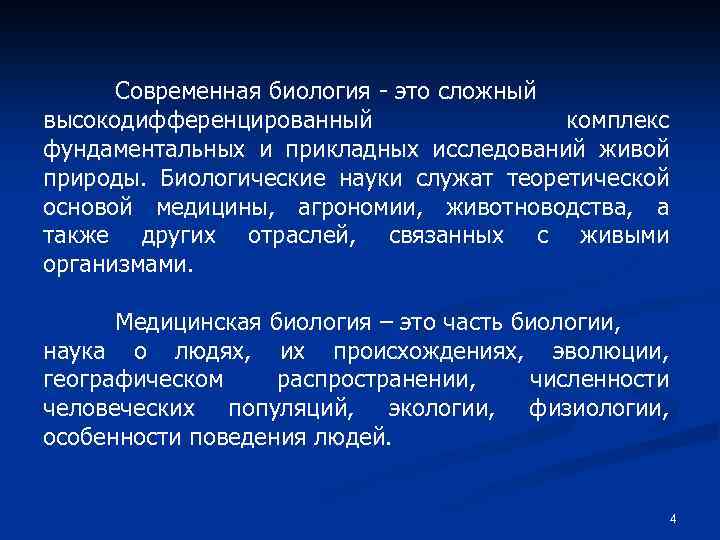 Современная биология - это сложный высокодифференцированный комплекс фундаментальных и прикладных исследований живой природы. Биологические науки служат теоретической основой медицины, агрономии, животноводства, а также других отраслей, связанных с живыми организмами.

Медицинская биология – это часть биологии, наука о людях, их происхождениях, эволюции, географическом распространении, численности человеческих популяций, экологии, физиологии, особенности поведения людей.

4